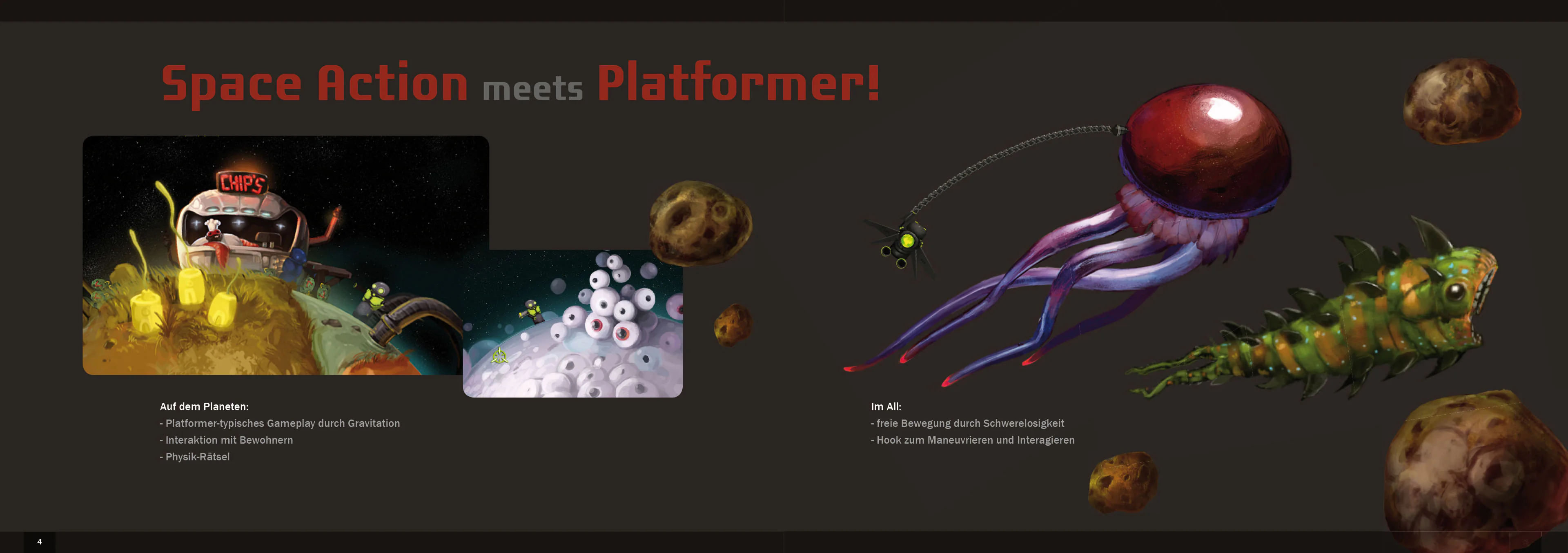 Space Action meets Platformer!

CHIP'S

Auf dem Planeten:
- Platformer-typisches Gameplay durch Gravitation
- Interaktion mit Bewohnern
- Physik-Rätsel

Im All:
- freie Bewegung durch Schwerelosigkeit
- Hook zum Maneuvrieren und Interagieren

4